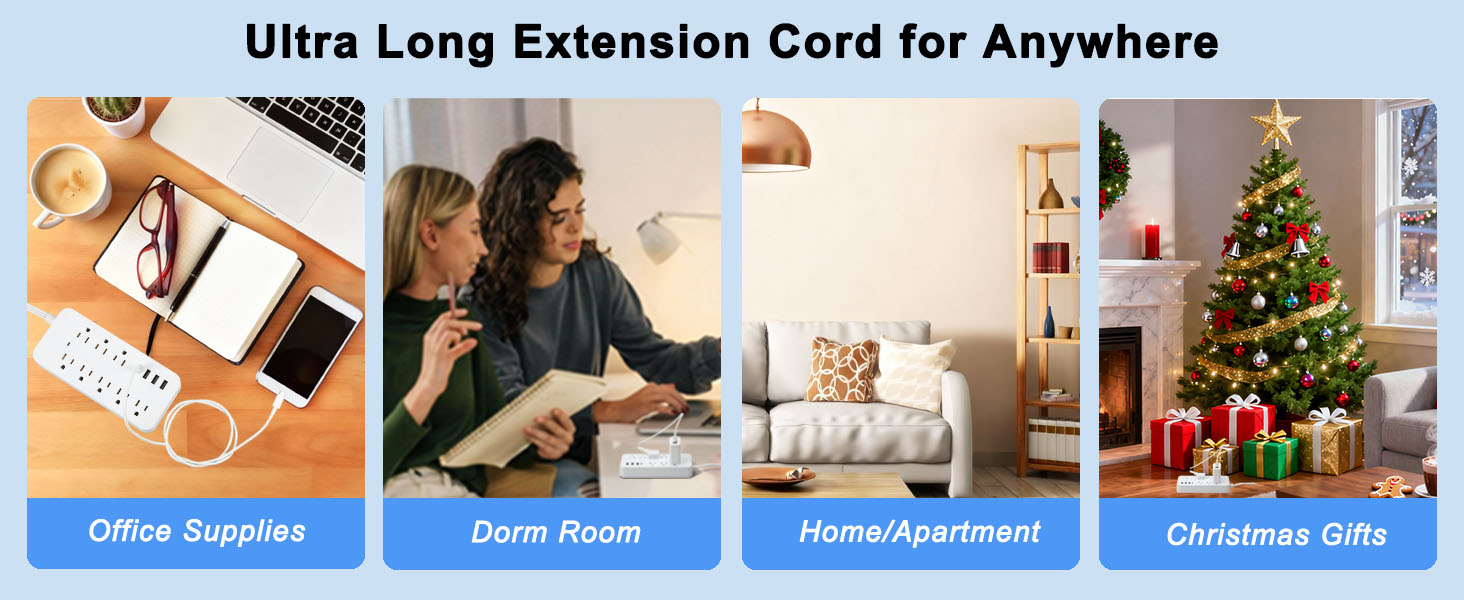 Ultra Long Extension Cord for Anywhere

Office Supplies

Dorm Room

Home/Apartment

Christmas Gifts